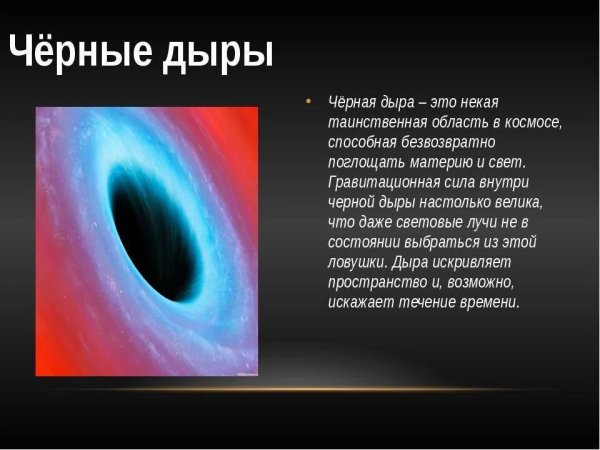 Чёрные дыры

• Чёрная дыра – это некая таинственная область в космосе, способная безвозвратно поглощать материю и свет. Гравитационная сила внутри черной дыры настолько велика, что даже световые лучи не в состоянии выбраться из этой ловушки. Дыра искривляет пространство и, возможно, искажает течение времени.